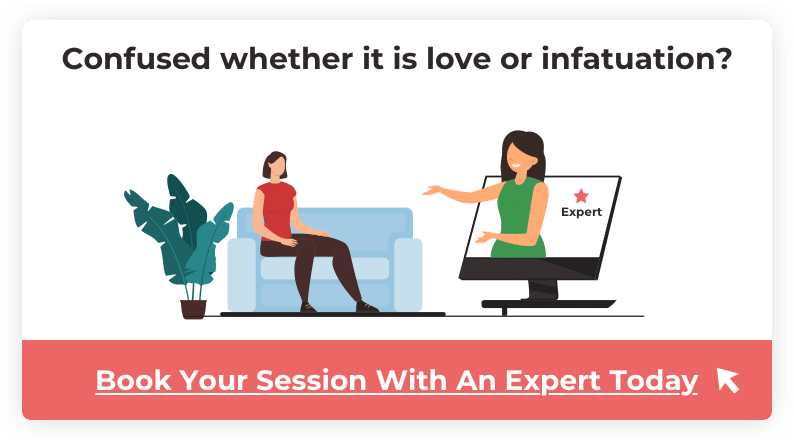 Confused whether it is love or infatuation?

Expert

Book Your Session With An Expert Today